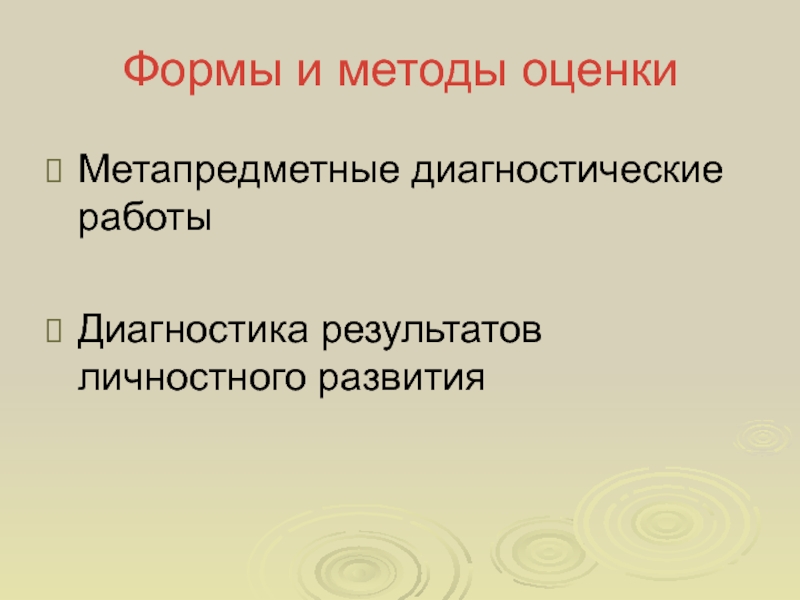 Формы и методы оценки

Метапредметные диагностические работы

Диагностика результатов личностного развития